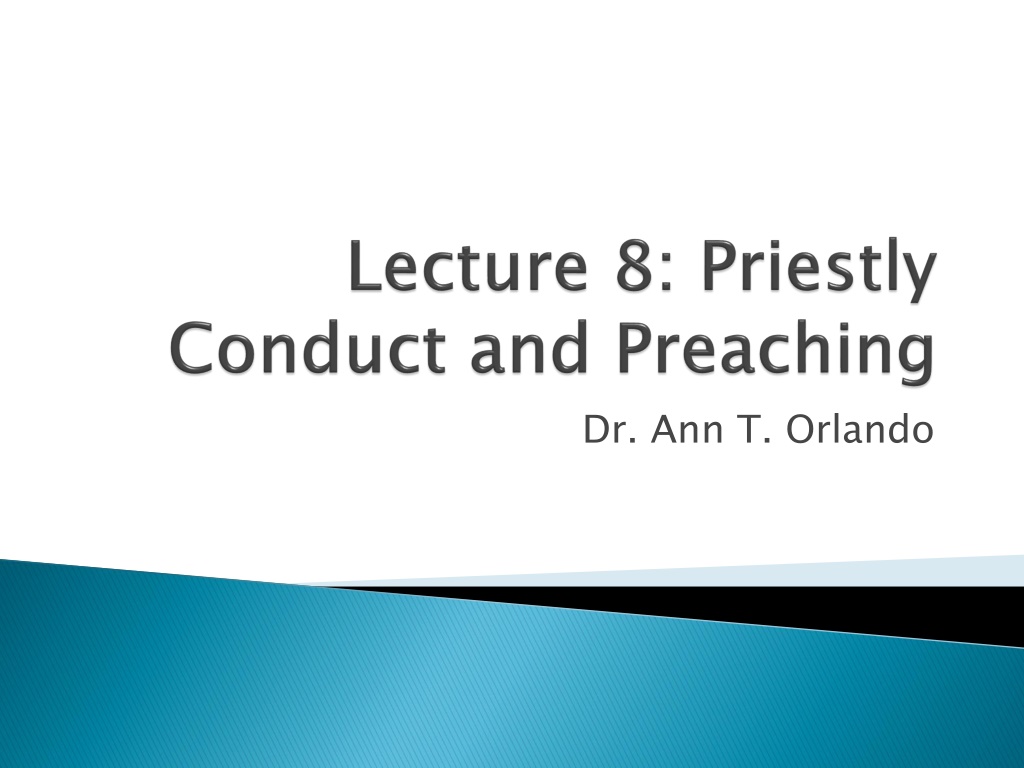 Lecture 8: Priestly Conduct and Preaching

Dr. Ann T. Orlando